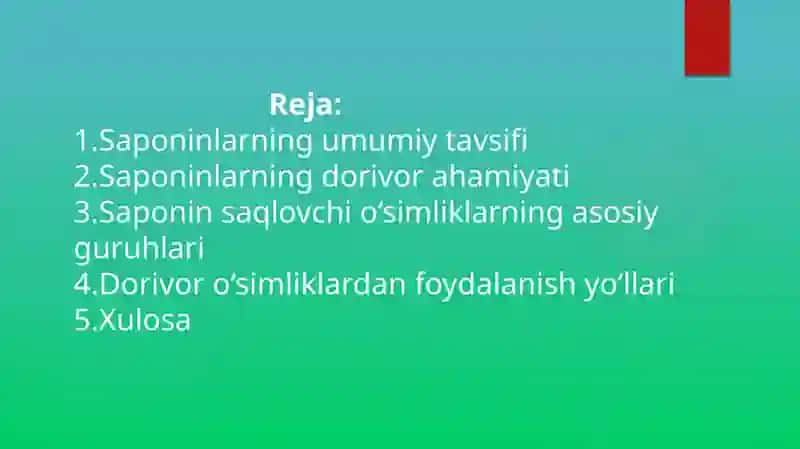 Reja:
1.Saponinlarning umumiy tavsifi
2.Saponinlarning dorivor ahamiyati
3.Saponin saqlovchi o‘simliklarning asosiy guruhlari
4.Dorivor o‘simliklardan foydalanish yo‘llari
5.Xulosa